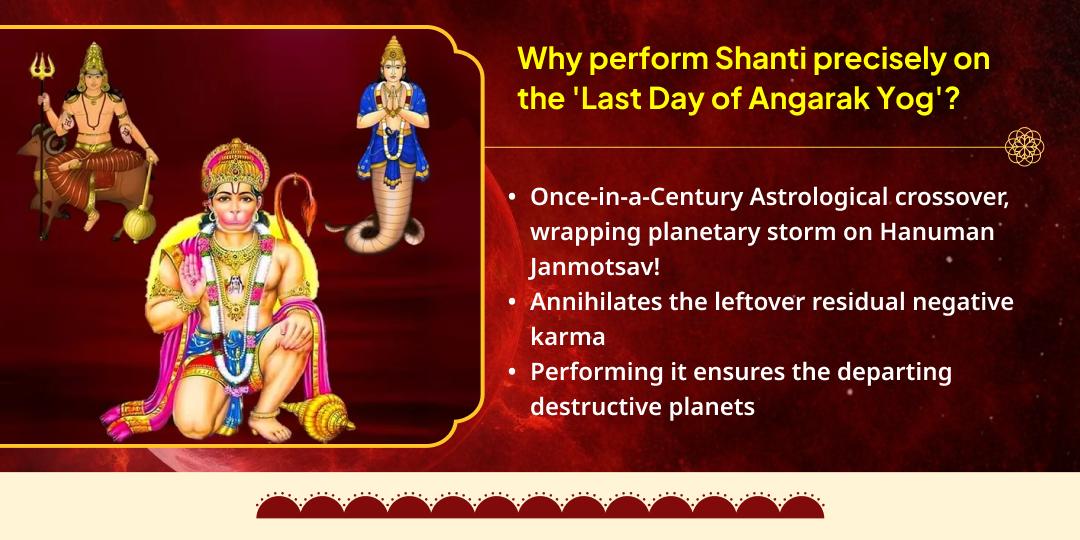 Why perform Shanti precisely on the 'Last Day of Angarak Yog'?

• Once-in-a-Century Astrological crossover, wrapping planetary storm on Hanuman Janmotsav!
• Annihilates the leftover residual negative karma
• Performing it ensures the departing destructive planets